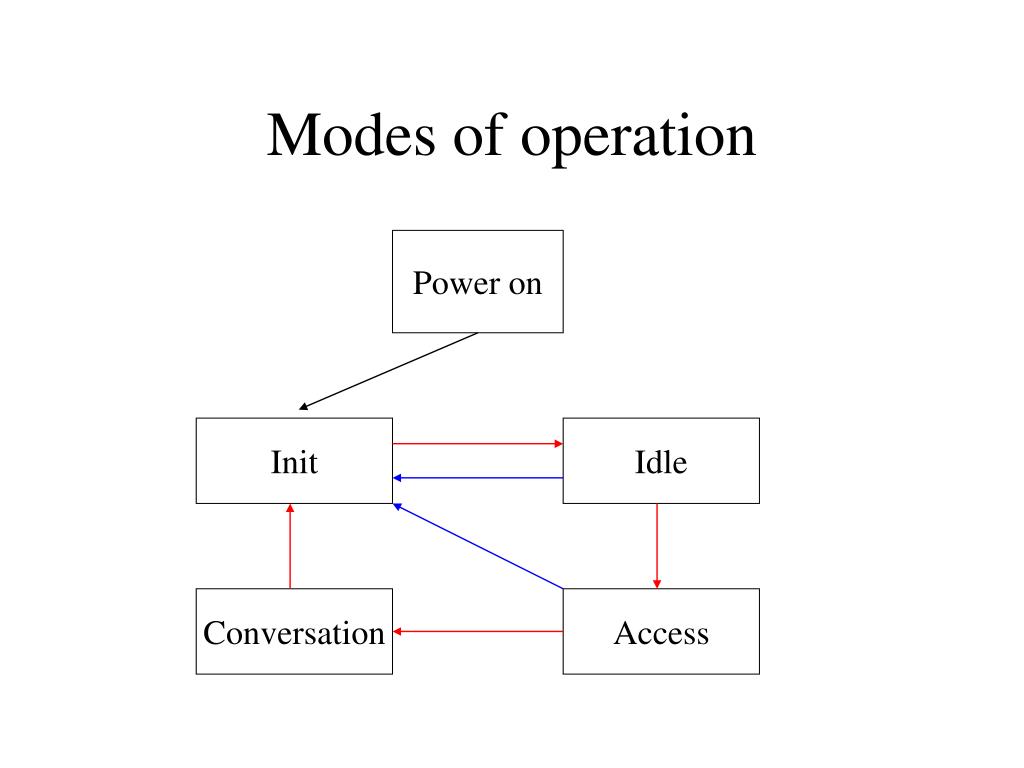 Modes of operation

Power on

Init

Idle

Conversation

Access